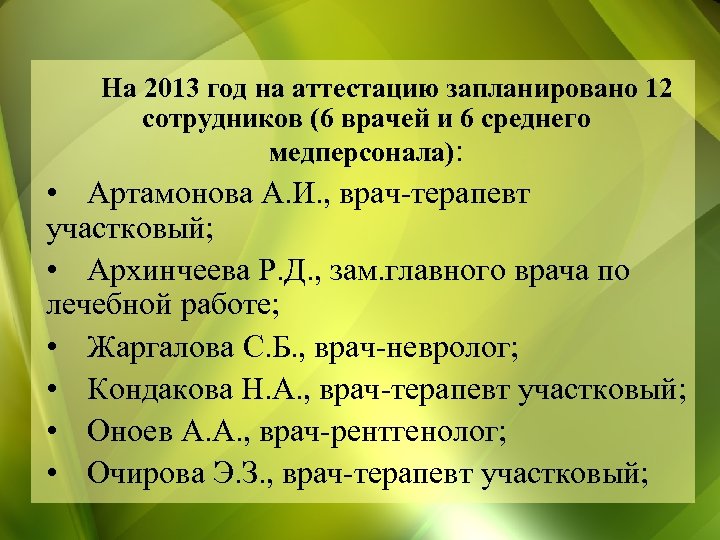 На 2013 год на аттестацию запланировано 12 сотрудников (6 врачей и 6 среднего медперсонала):

• Артамонова А.И., врач-терапевт участковый;
• Архинчеева Р.Д., зам.главного врача по лечебной работе;
• Жаргалова С.Б., врач-невролог;
• Кондакова Н.А., врач-терапевт участковый;
• Оноев А.А., врач-рентгенолог;
• Очирова Э.З., врач-терапевт участковый;